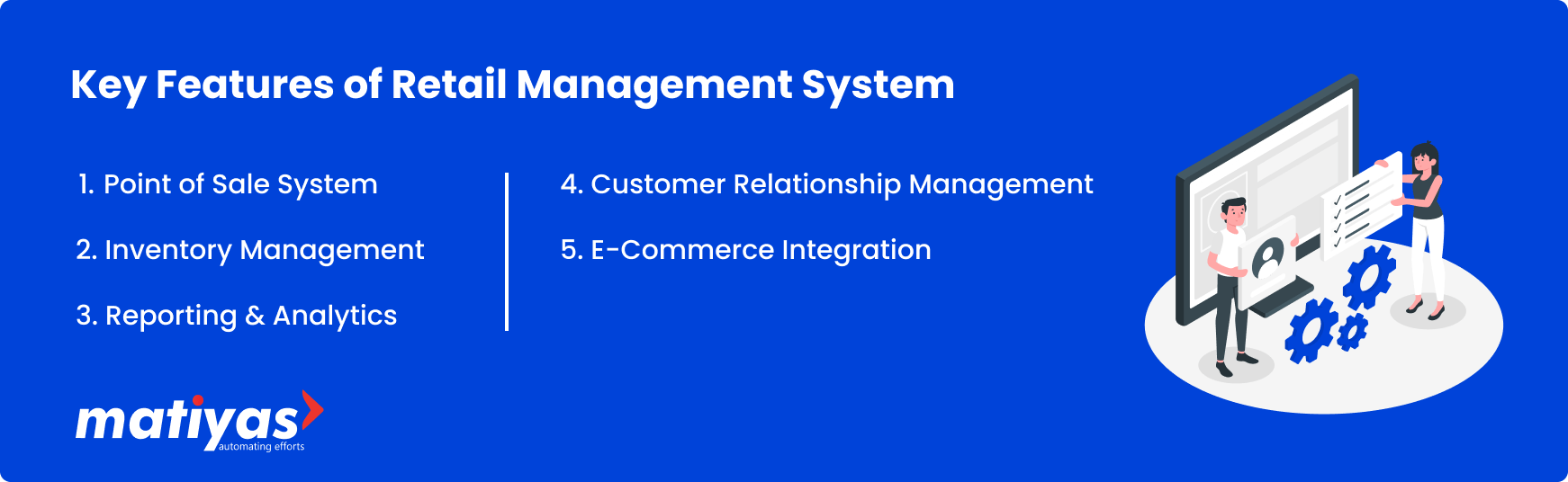 Key Features of Retail Management System

1. Point of Sale System

2. Inventory Management

3. Reporting & Analytics

4. Customer Relationship Management

5. E-Commerce Integration

matiyas
automating efforts